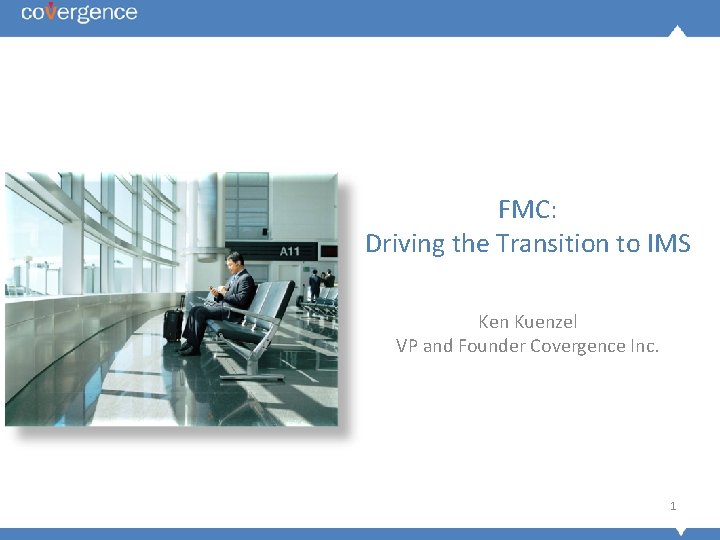 covergence

A11

FMC:
Driving the Transition to IMS

Ken Kuenzel
VP and Founder Covergence Inc.

1